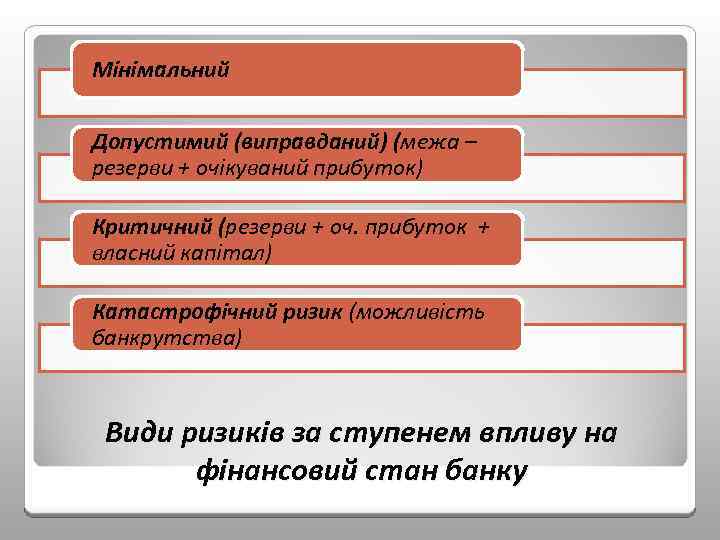 Мінімальний

Допустимий (виправданий) (межа – резерви + очікуваний прибуток)

Критичний (резерви + оч. прибуток + власний капітал)

Катастрофічний ризик (можливість банкрутства)

Види ризиків за ступенем впливу на фінансовий стан банку